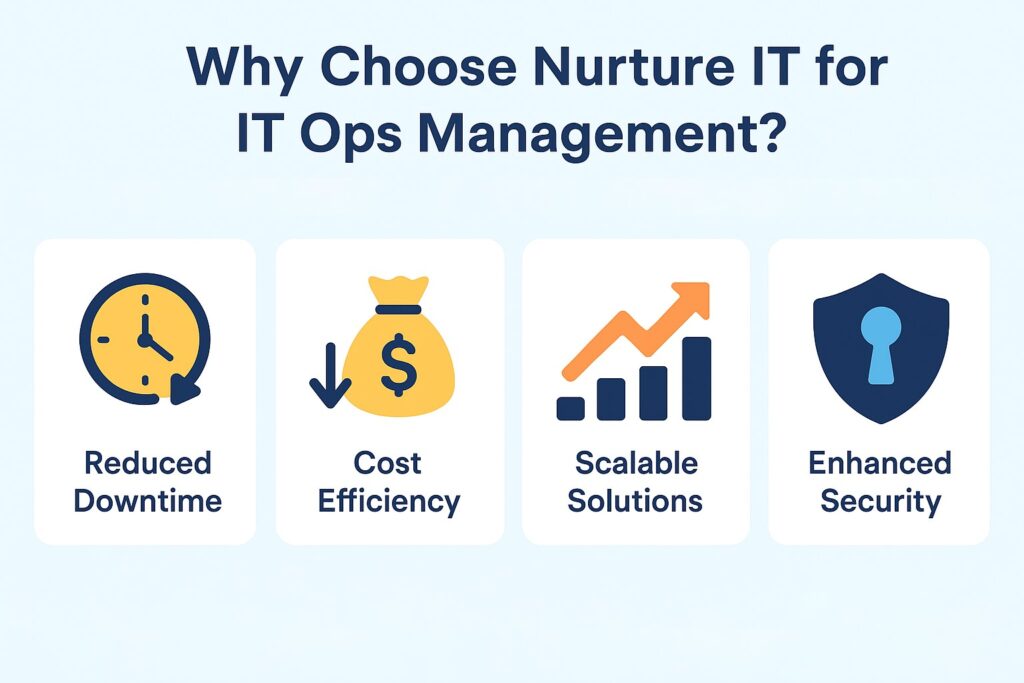 Why Choose Nurture IT for IT Ops Management?

Reduced Downtime

$

Cost Efficiency

Scalable Solutions

Enhanced Security